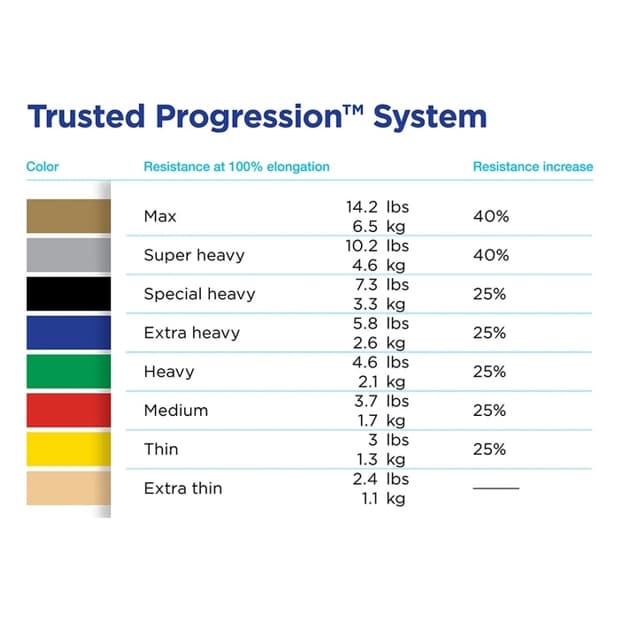 Trusted Progression™ System

| Color | Resistance at 100% elongation | | Resistance increase |
|---|---|---|---|
| | Max | 14.2 lbs 6.5 kg | 40% |
| | Super heavy | 10.2 lbs 4.6 kg | 40% |
| | Special heavy | 7.3 lbs 3.3 kg | 25% |
| | Extra heavy | 5.8 lbs 2.6 kg | 25% |
| | Heavy | 4.6 lbs 2.1 kg | 25% |
| | Medium | 3.7 lbs 1.7 kg | 25% |
| | Thin | 3 lbs 1.3 kg | 25% |
| | Extra thin | 2.4 lbs 1.1 kg | —— |